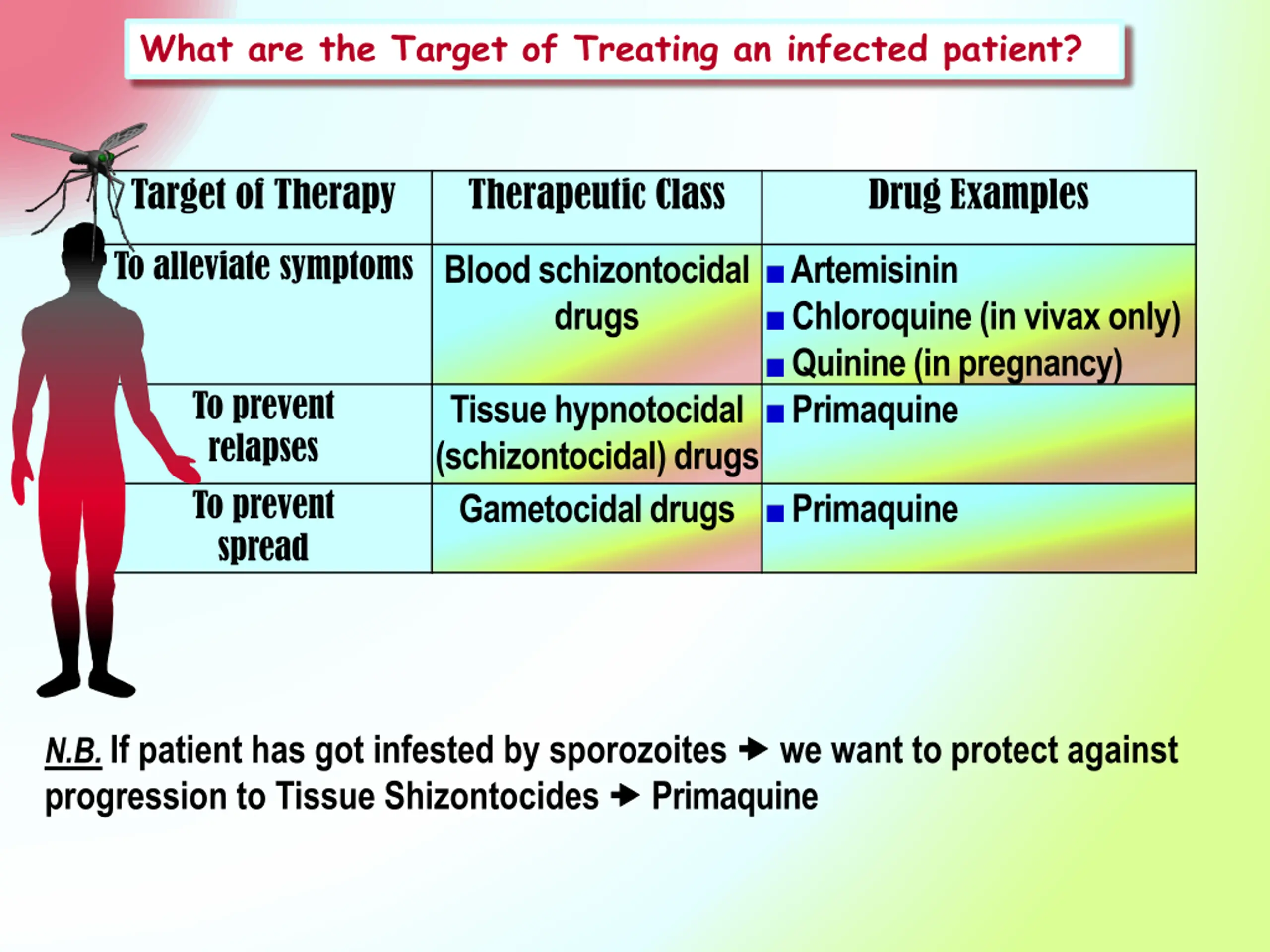 What are the Target of Treating an infected patient?

| Target of Therapy | Therapeutic Class | Drug Examples |
|---|---|---|
| To alleviate symptoms | Blood schizontocidal drugs | ■ Artemisinin ■ Chloroquine (in vivax only) ■ Quinine (in pregnancy) |
| To prevent relapses | Tissue hypnotocidal (schizontocidal) drugs | ■ Primaquine |
| To prevent spread | Gametocidal drugs | ■ Primaquine |

N.B. If patient has got infested by sporozoites → we want to protect against progression to Tissue Shizontocides → Primaquine